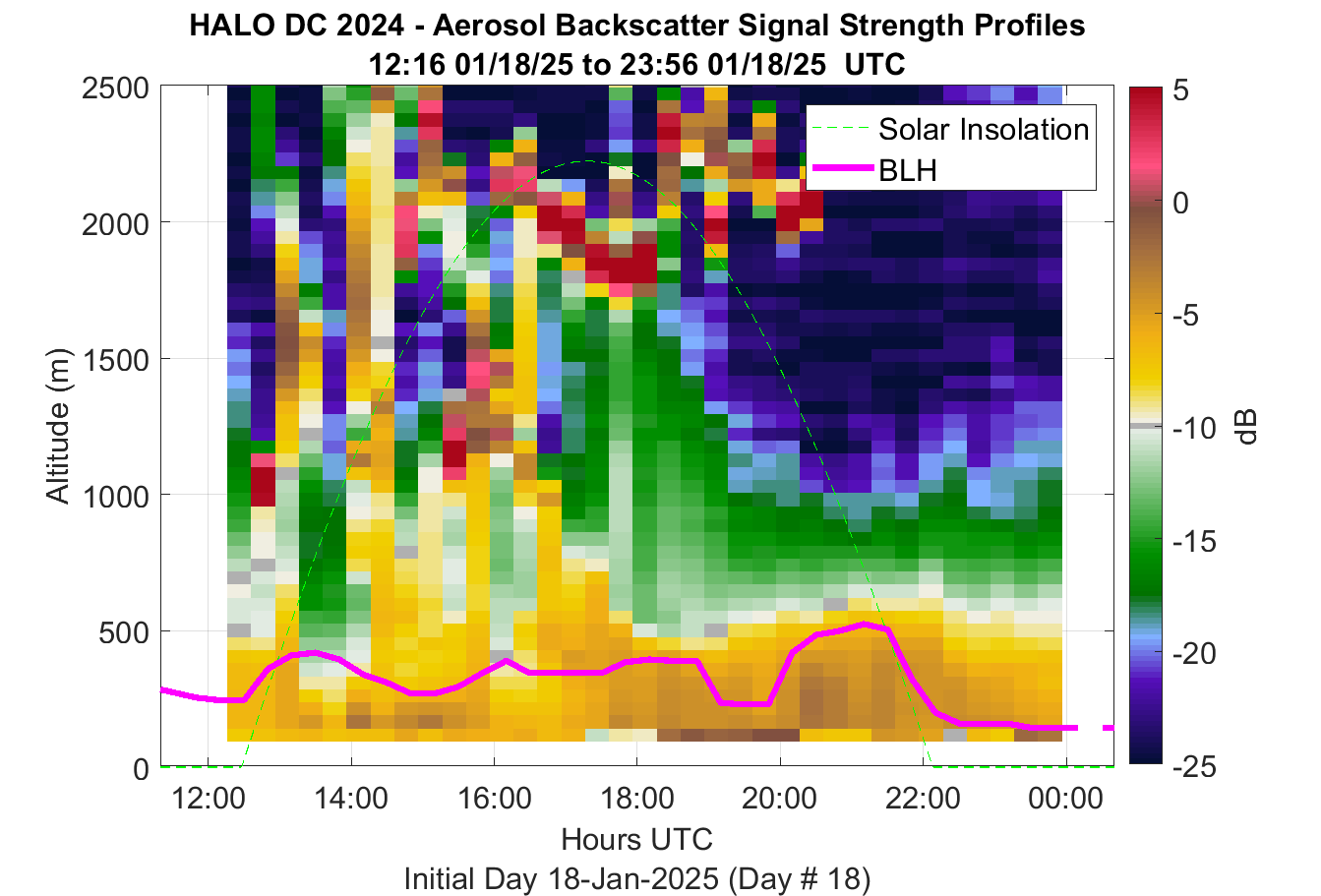 HALO DC 2024 - Aerosol Backscatter Signal Strength Profiles
12:16 01/18/25 to 23:56 01/18/25 UTC

Solar Insolation
BLH

Altitude (m)
2500
2000
1500
1000
500
0

12:00
14:00
16:00
18:00
20:00
22:00
00:00

Hours UTC
Initial Day 18-Jan-2025 (Day # 18)

5
0
-5
-10
-15
-20
-25
dB